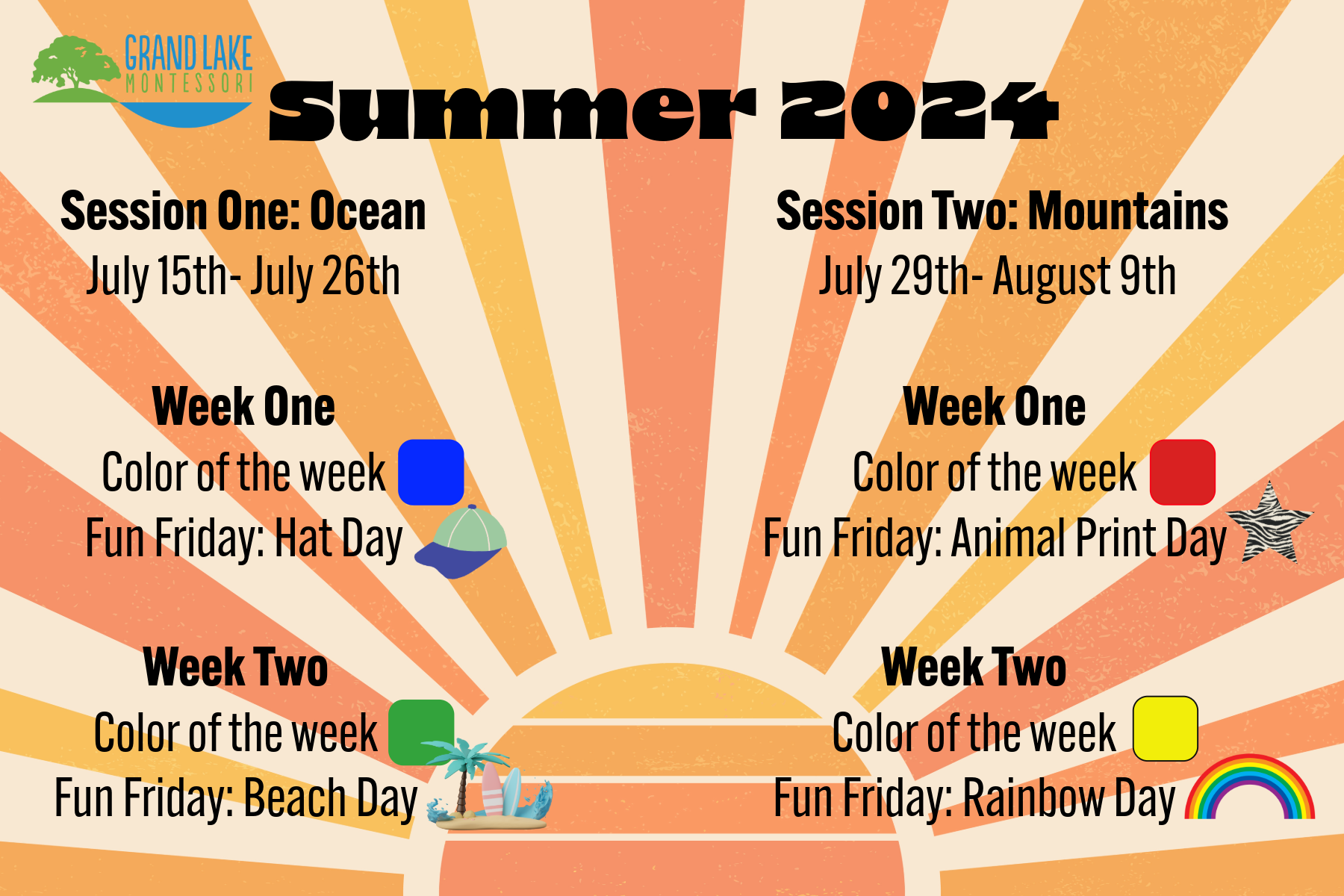 GRAND LAKE
MONTESSORI

Summer 2024

Session One: Ocean
July 15th- July 26th

Week One
Color of the week
Fun Friday: Hat Day

Week Two
Color of the week
Fun Friday: Beach Day

Session Two: Mountains
July 29th- August 9th

Week One
Color of the week
Fun Friday: Animal Print Day

Week Two
Color of the week
Fun Friday: Rainbow Day